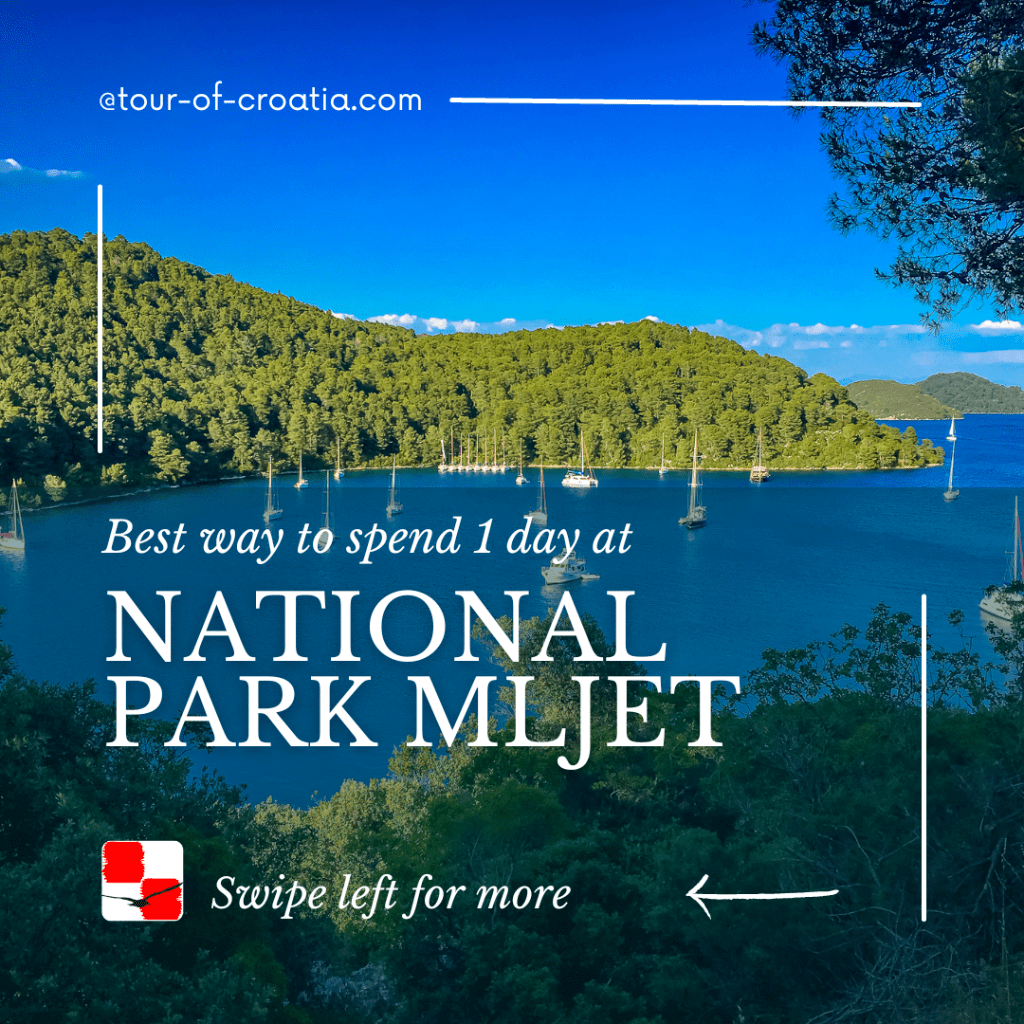 @tour-of-croatia.com

Best way to spend 1 day at

NATIONAL PARK MLJET

Swipe left for more